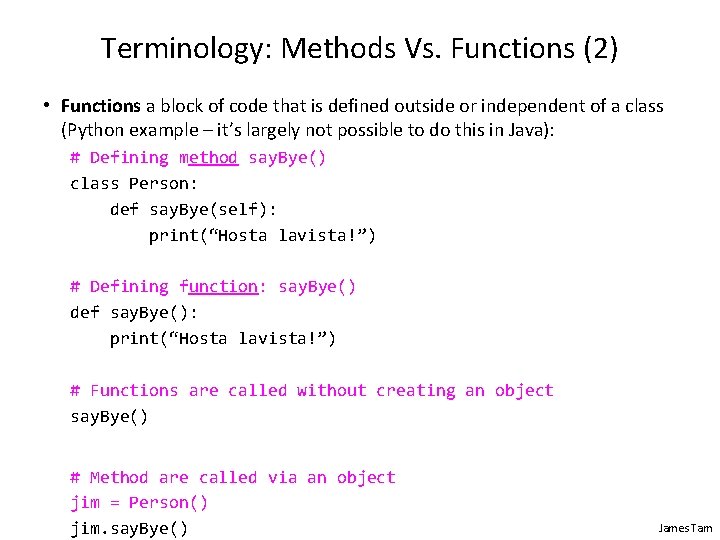 Terminology: Methods Vs. Functions (2)

• Functions a block of code that is defined outside or independent of a class (Python example – it's largely not possible to do this in Java):

# Defining method sayBye()
class Person:
    def sayBye(self):
        print("Hosta lavista!")

# Defining function: sayBye()
def sayBye():
    print("Hosta lavista!")

# Functions are called without creating an object
sayBye()

# Method are called via an object
jim = Person()
jim.sayBye()

James Tam